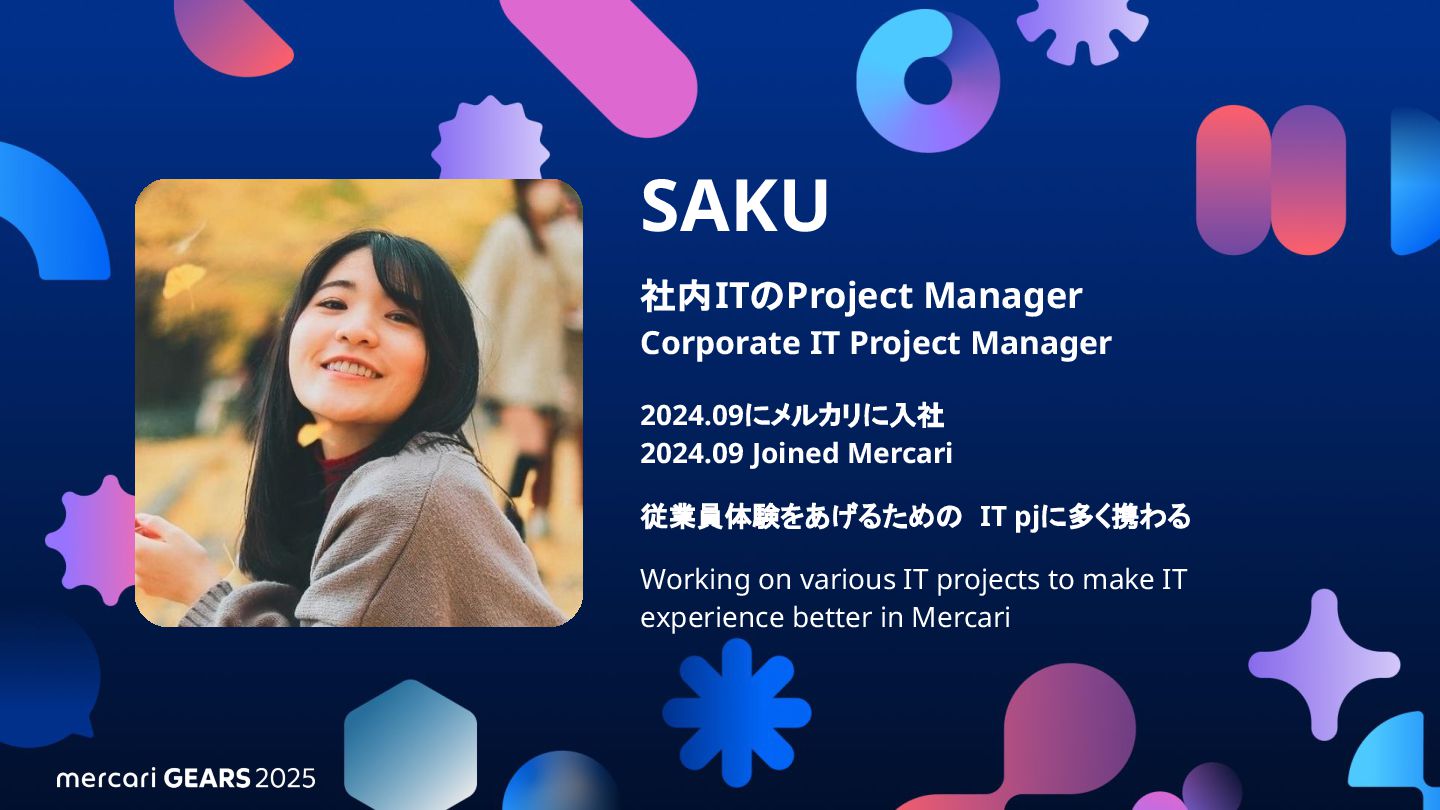 SAKU

社内ITのProject Manager
Corporate IT Project Manager

2024.09にメルカリに入社
2024.09 Joined Mercari

従業員体験をあげるための IT pjに多く携わる

Working on various IT projects to make IT experience better in Mercari

mercari GEARS 2025